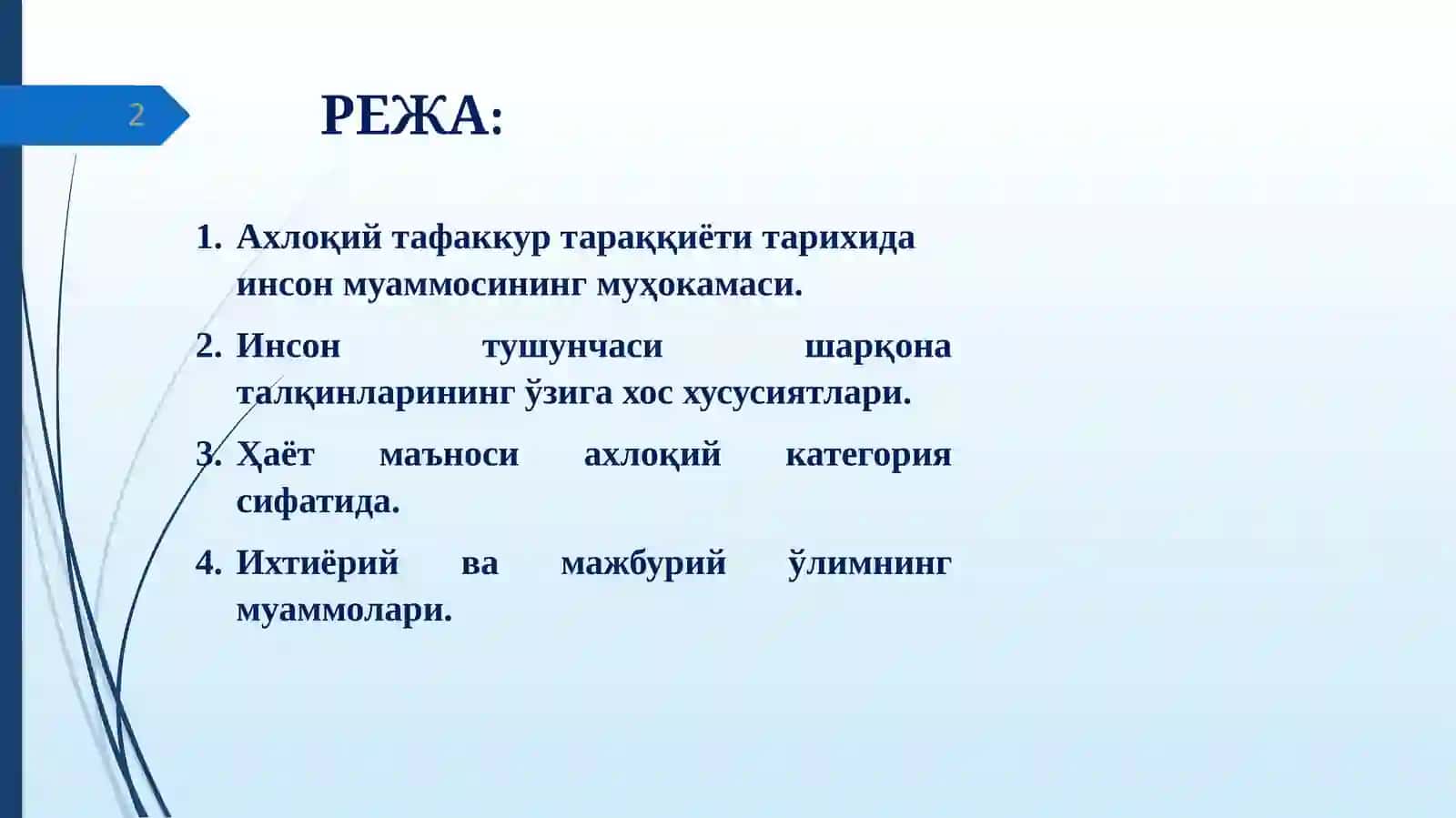 2

РЕЖА:

1. Ахлоқий тафаккур тараққиёти тарихида инсон муаммосининг муҳокамаси.

2. Инсон тушунчаси шарқона талқинларининг ўзига хос хусусиятлари.

3. Ҳаёт маъноси ахлоқий категория сифатида.

4. Ихтиёрий ва мажбурий ўлимнинг муаммолари.